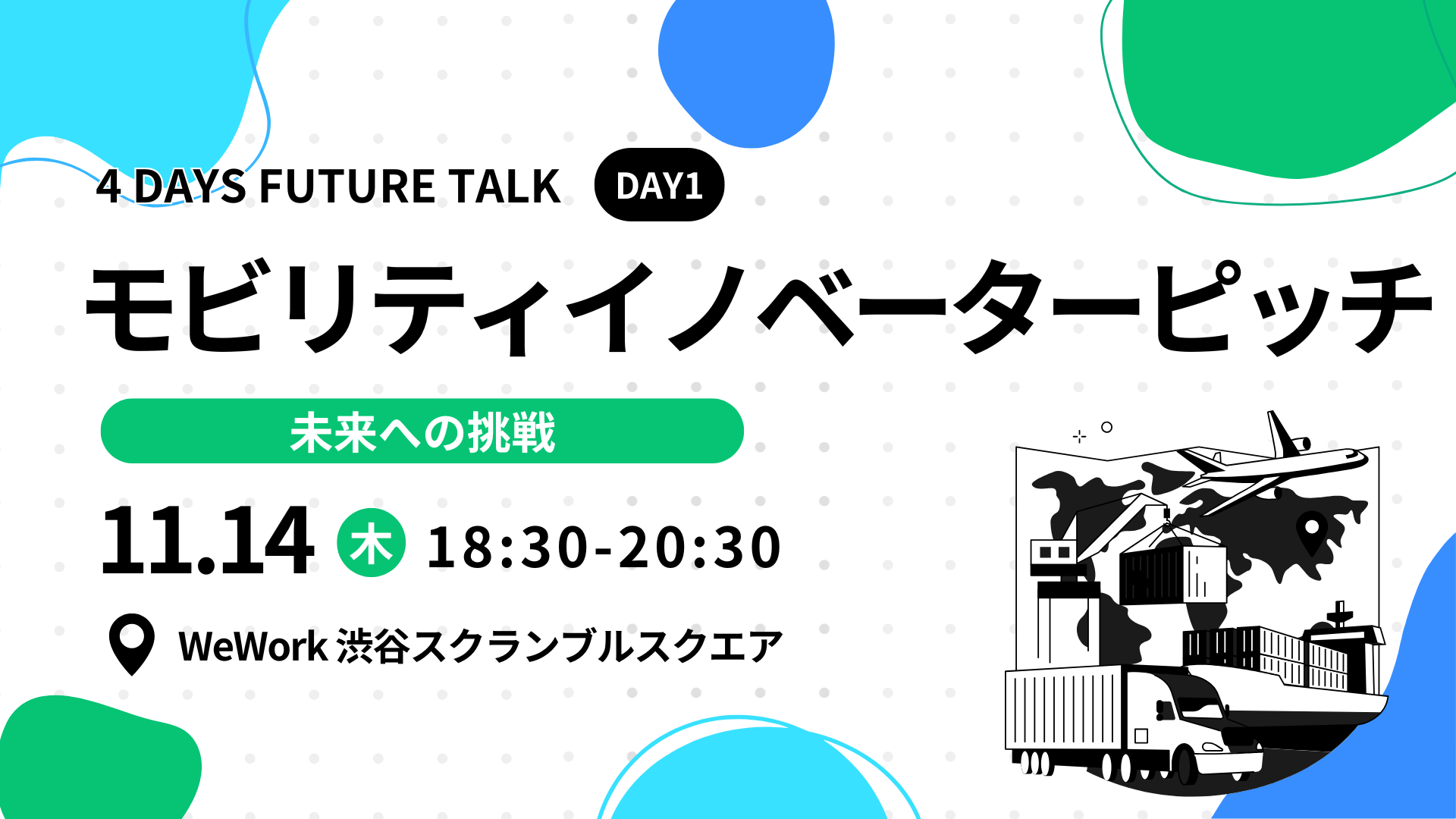 4 DAYS FUTURE TALK DAY1

モビリティイノベーターピッチ

未来への挑戦

11.14 木 18:30-20:30

WeWork 渋谷スクランブルスクエア